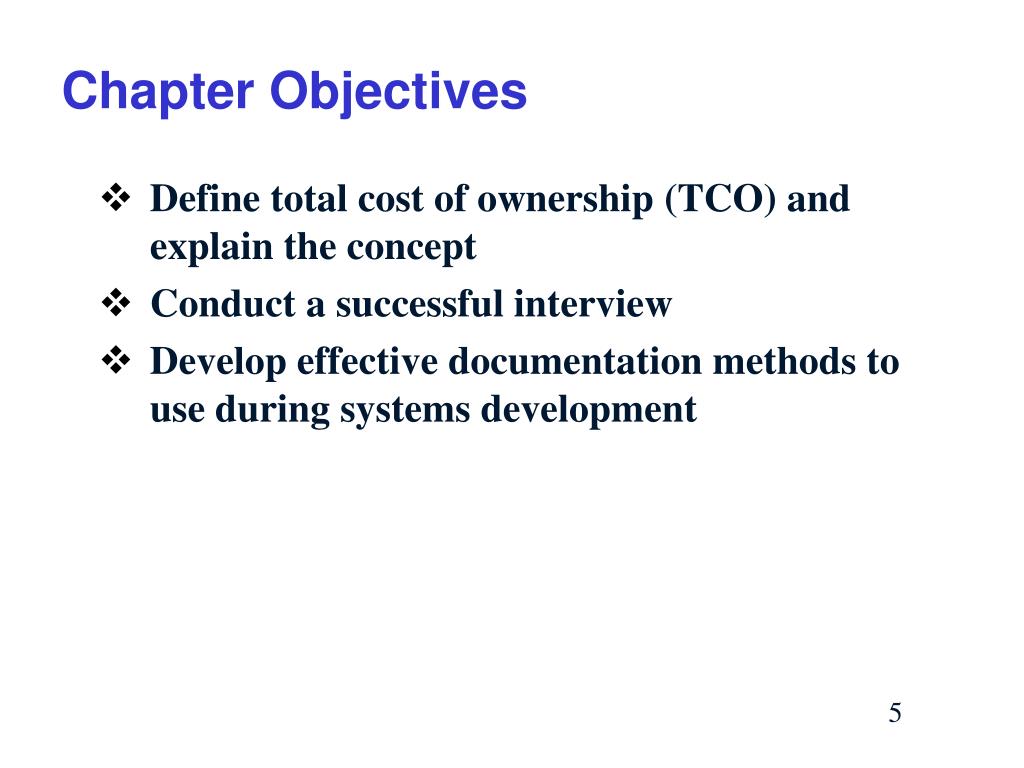 Chapter Objectives

❖ Define total cost of ownership (TCO) and explain the concept

❖ Conduct a successful interview

❖ Develop effective documentation methods to use during systems development

5